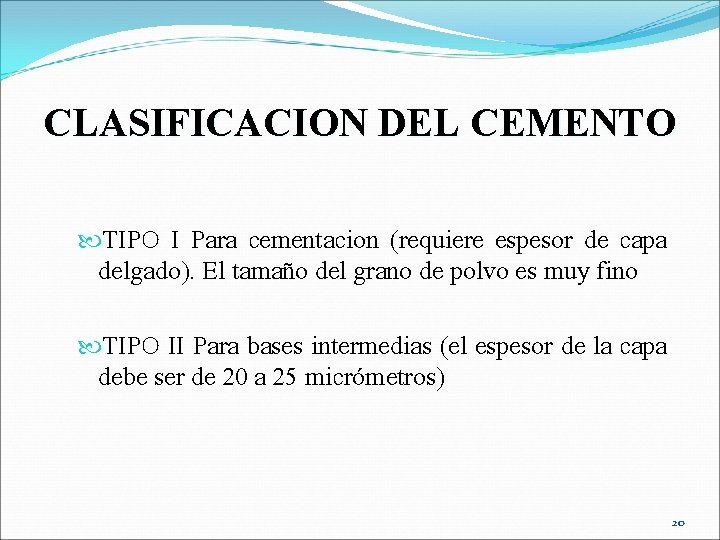 CLASIFICACION DEL CEMENTO

TIPO I Para cementacion (requiere espesor de capa delgado). El tamaño del grano de polvo es muy fino

TIPO II Para bases intermedias (el espesor de la capa debe ser de 20 a 25 micrómetros)

20